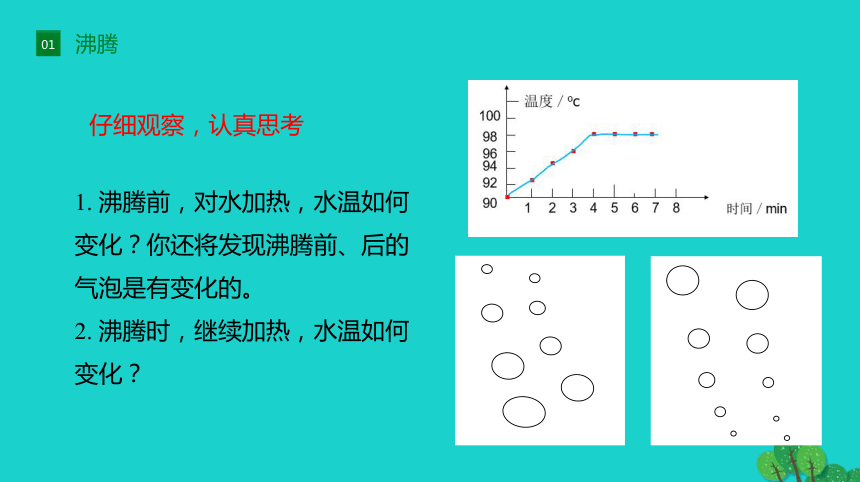 01 沸腾

仔细观察，认真思考

1. 沸腾前，对水加热，水温如何变化？你还将发现沸腾前、后的气泡是有变化的。

2. 沸腾时，继续加热，水温如何变化？

温度 / ºC
100
98
96
94
92
90
1 2 3 4 5 6 7 8
时间 / min